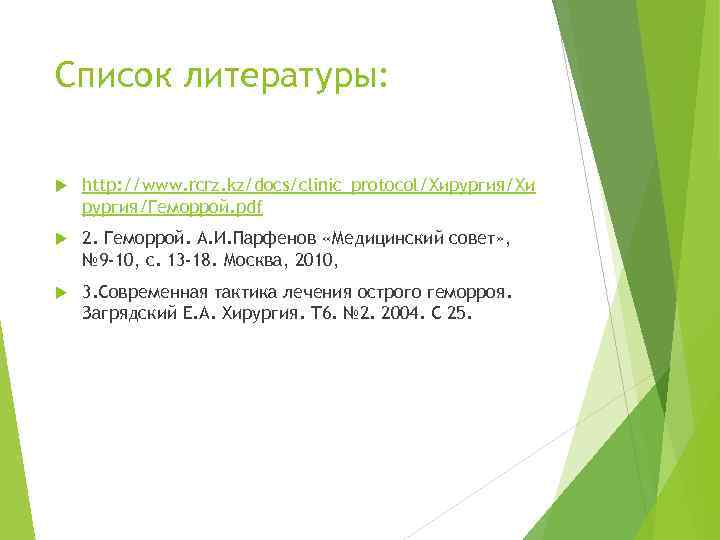 Список литературы:

http://www.rcrz.kz/docs/clinic_protocol/Хирургия/Хирургия/Геморрой.pdf

2. Геморрой. А.И.Парфенов «Медицинский совет», №9-10, с. 13-18. Москва, 2010,

3.Современная тактика лечения острого геморроя. Загрядский Е.А. Хирургия. Т6. №2. 2004. С 25.